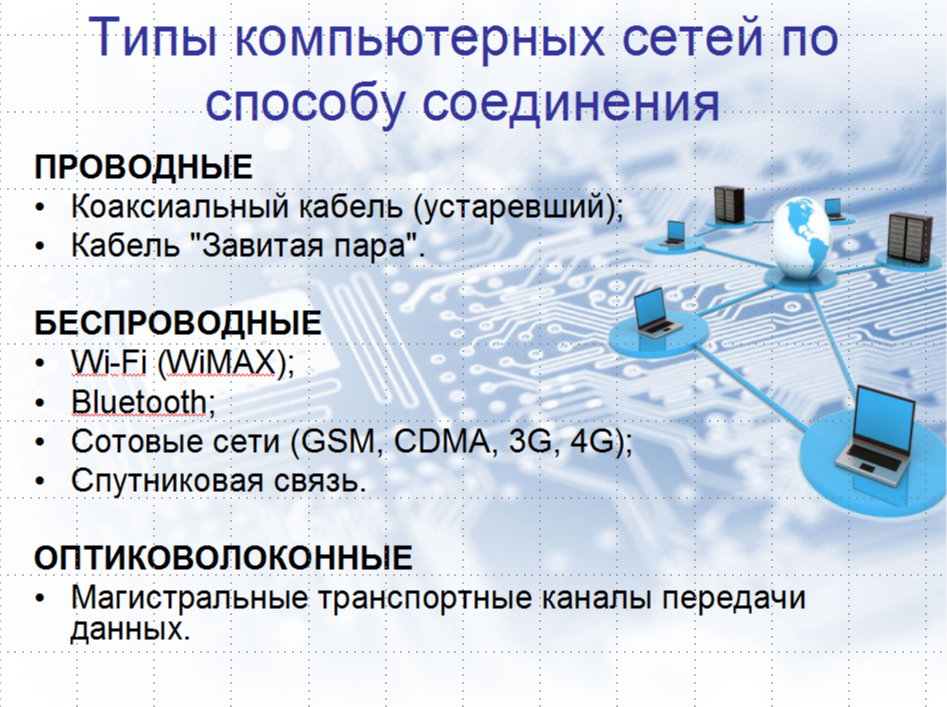 Типы компьютерных сетей по способу соединения

ПРОВОДНЫЕ
• Коаксиальный кабель (устаревший);
• Кабель "Завитая пара".

БЕСПРОВОДНЫЕ
• Wi-Fi (WiMAX);
• Bluetooth;
• Сотовые сети (GSM, CDMA, 3G, 4G);
• Спутниковая связь.

ОПТИКОВОЛОКОННЫЕ
• Магистральные транспортные каналы передачи данных.